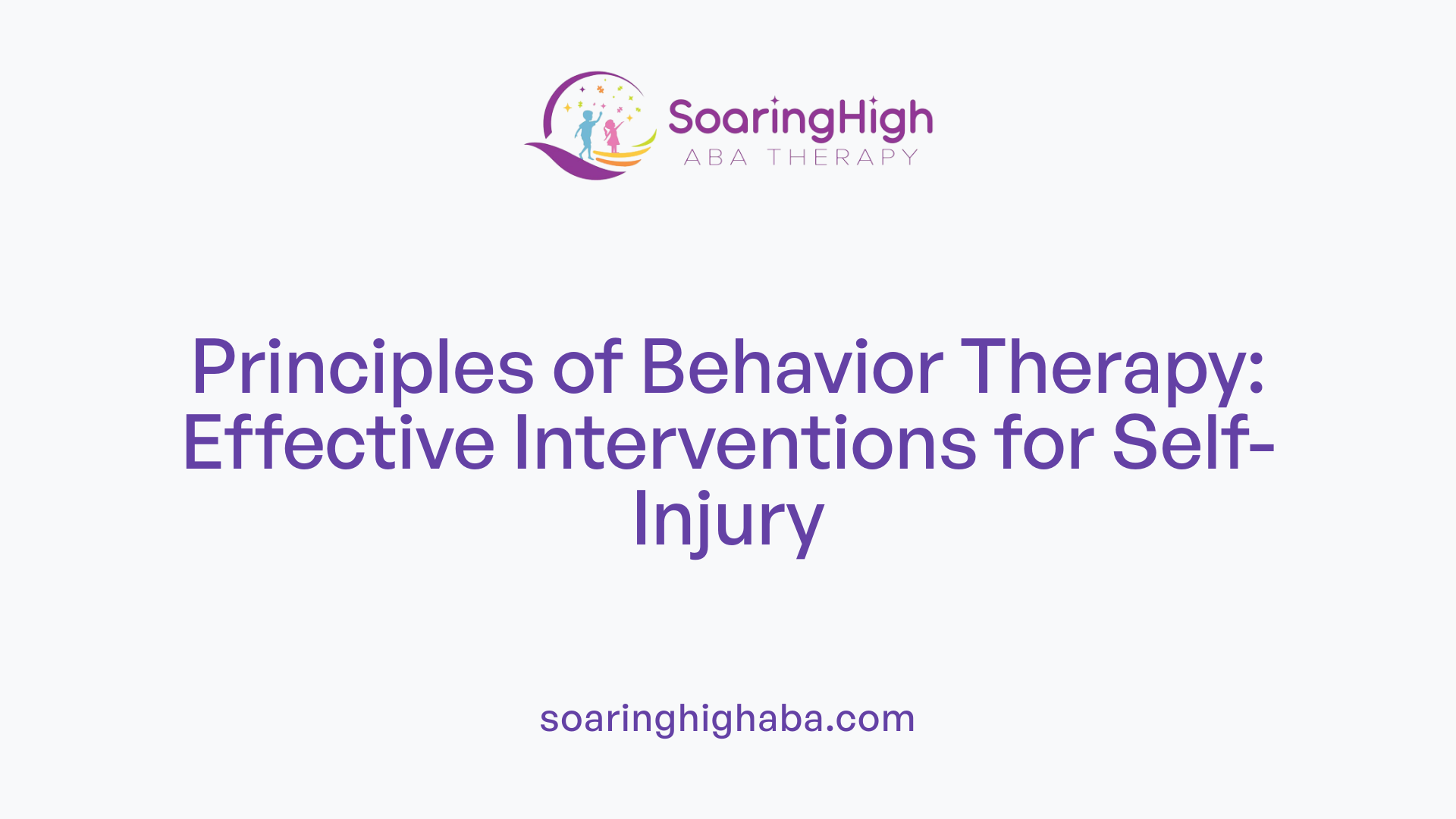 SoaringHigh
ABA THERAPY

Principles of Behavior Therapy: Effective Interventions for Self-Injury

soaringhighaba.com